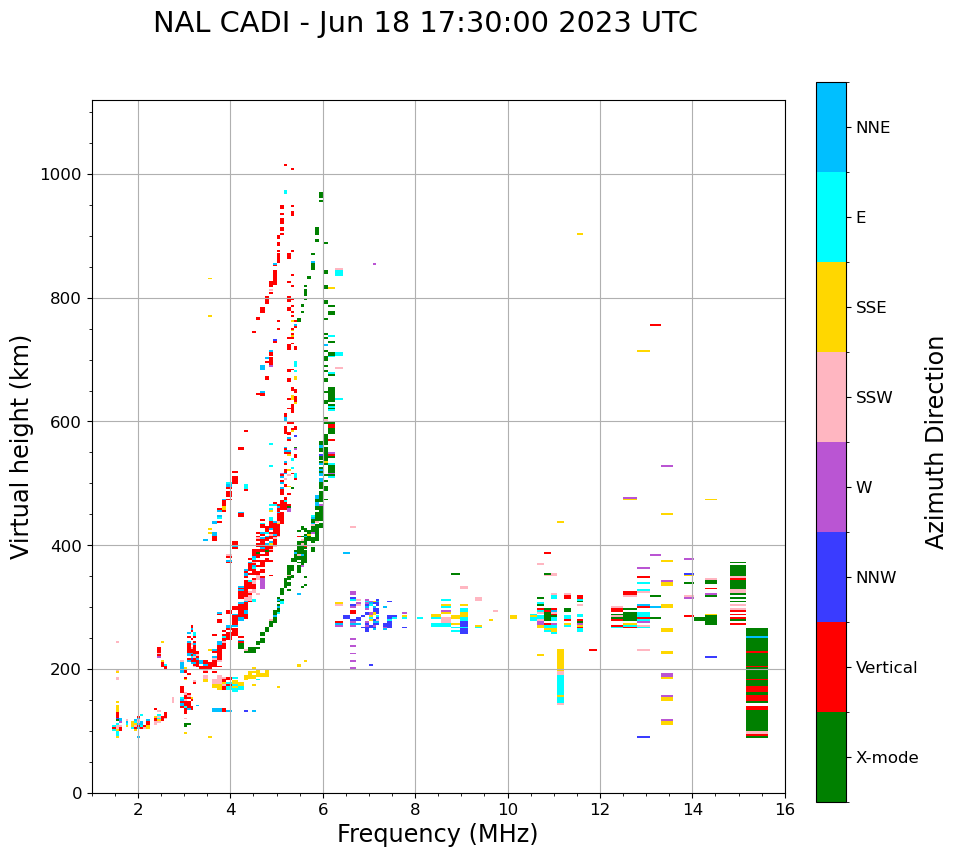 NAL CADI - Jun 18 17:30:00 2023 UTC

Virtual height (km)

1000
800
600
400
200
0

2
4
6
8
10
12
14
16

Frequency (MHz)

NNE
E
SSE
SSW
W
NNW
Vertical
X-mode

Azimuth Direction